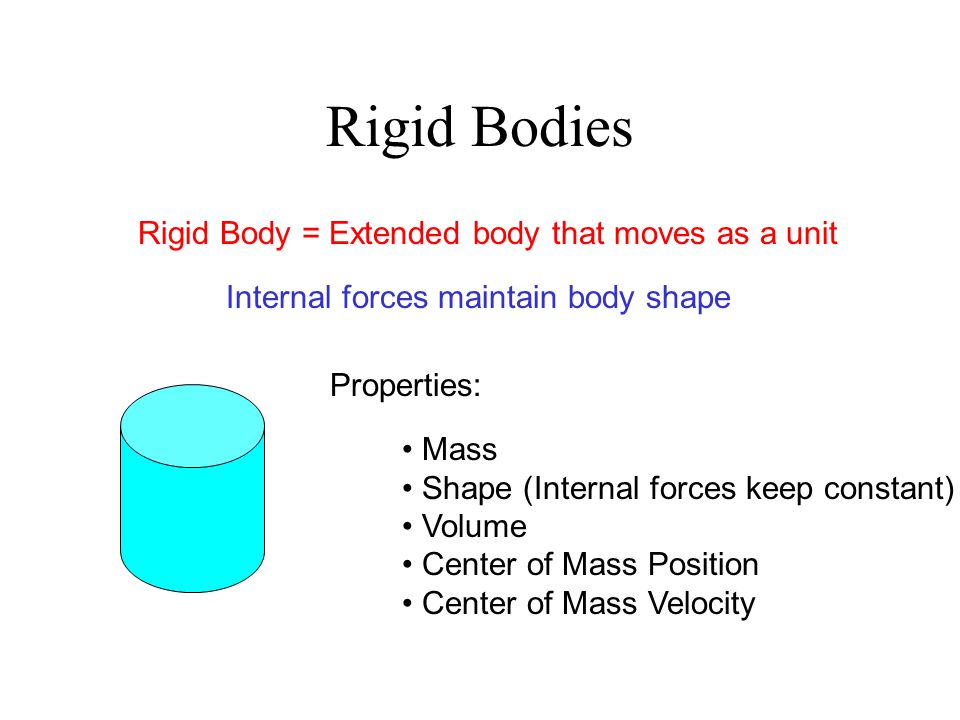 Rigid Bodies

Rigid Body = Extended body that moves as a unit

Internal forces maintain body shape

Properties:

• Mass
• Shape (Internal forces keep constant)
• Volume
• Center of Mass Position
• Center of Mass Velocity